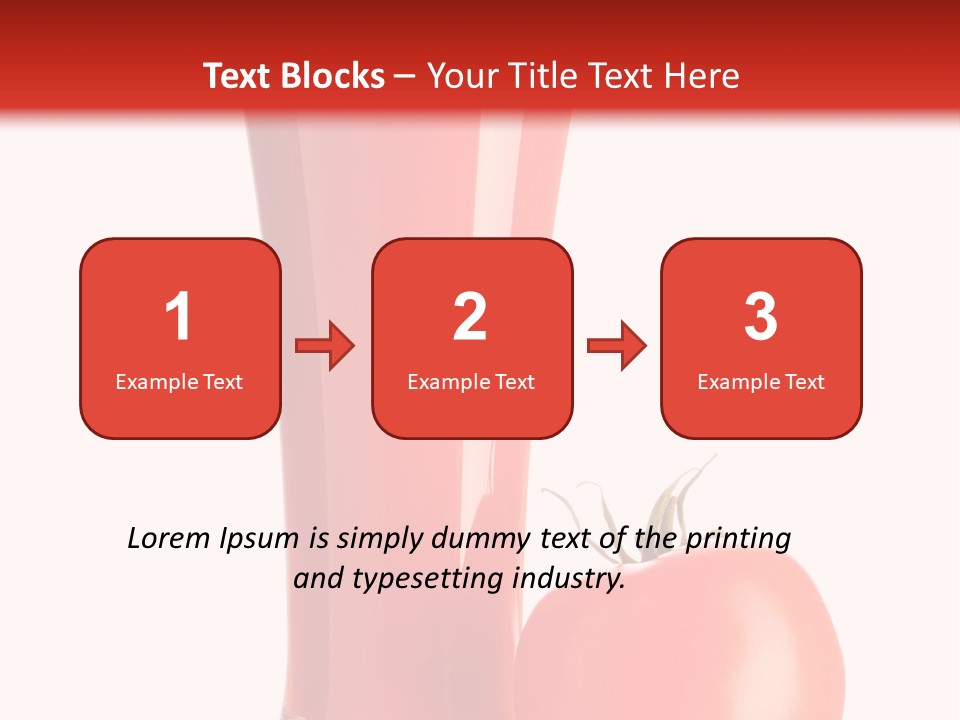 Text Blocks – Your Title Text Here

1
Example Text

2
Example Text

3
Example Text

Lorem Ipsum is simply dummy text of the printing and typesetting industry.